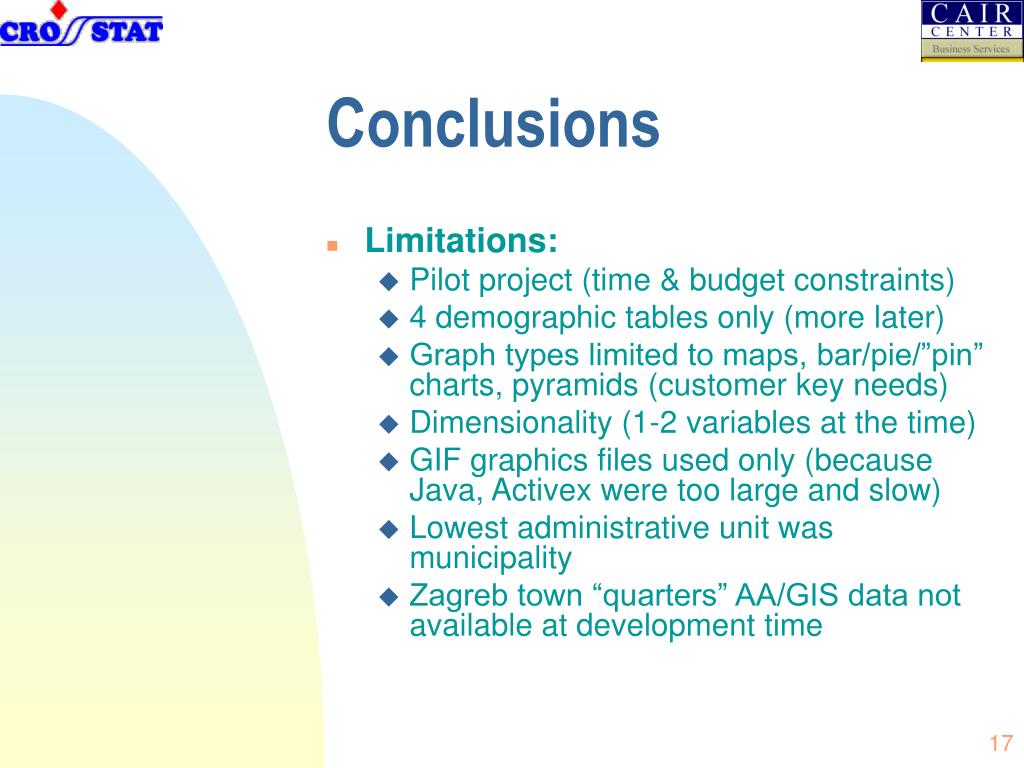 CRO STAT

CAIR
CENTER
Business Services

Conclusions

Limitations:
Pilot project (time & budget constraints)
4 demographic tables only (more later)
Graph types limited to maps, bar/pie/”pin” charts, pyramids (customer key needs)
Dimensionality (1-2 variables at the time)
GIF graphics files used only (because Java, Activex were too large and slow)
Lowest administrative unit was municipality
Zagreb town “quarters” AA/GIS data not available at development time

17